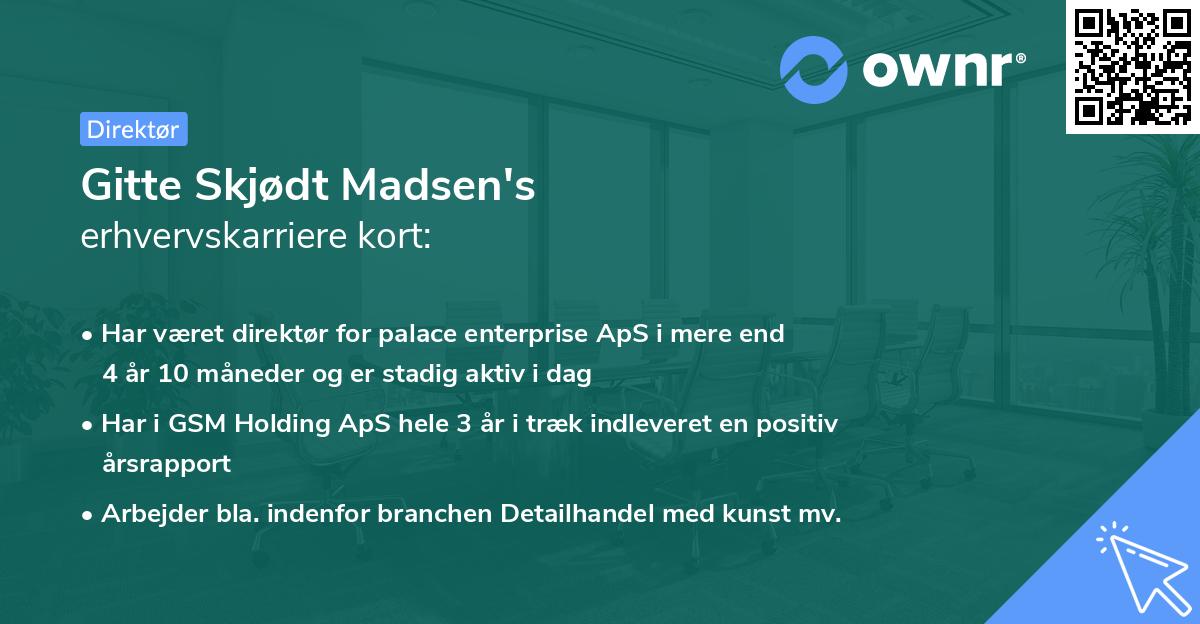 ownr®

Direktør

Gitte Skjødt Madsen's
erhvervskarriere kort:

• Har været direktør for palace enterprise ApS i mere end 4 år 10 måneder og er stadig aktiv i dag

• Har i GSM Holding ApS hele 3 år i træk indleveret en positiv årsrapport

• Arbejder bla. indenfor branchen Detailhandel med kunst mv.